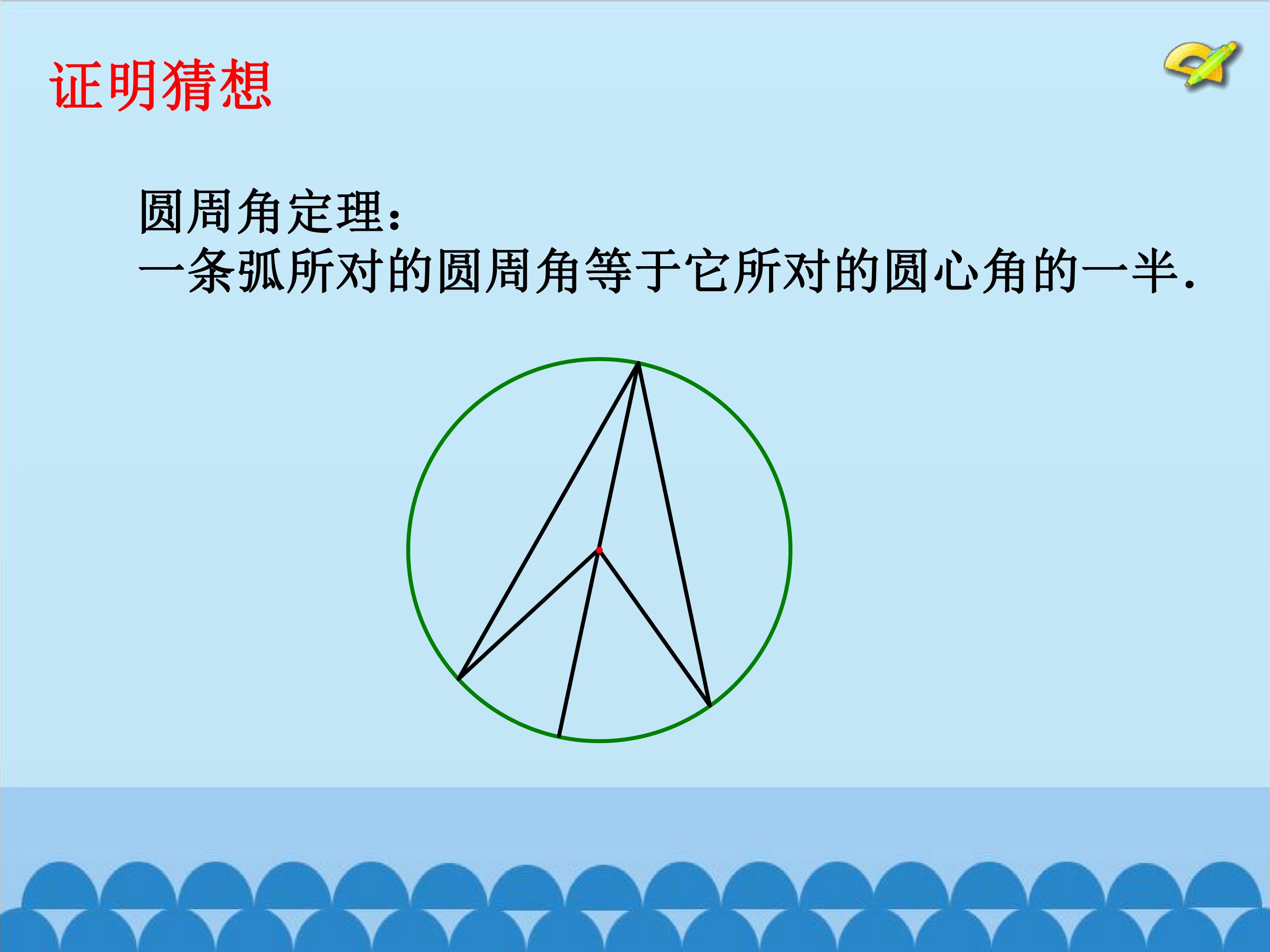 证明猜想

圆周角定理：
一条弧所对的圆周角等于它所对的圆心角的一半.